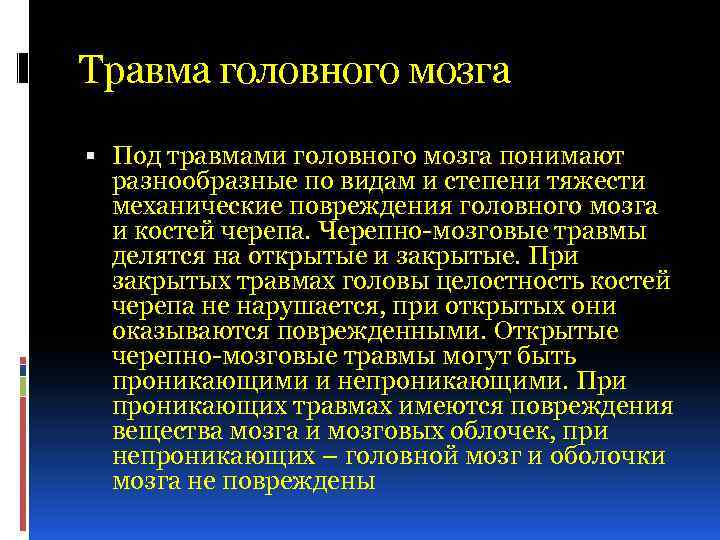 Травма головного мозга

▪ Под травмами головного мозга понимают разнообразные по видам и степени тяжести механические повреждения головного мозга и костей черепа. Черепно-мозговые травмы делятся на открытые и закрытые. При закрытых травмах головы целостность костей черепа не нарушается, при открытых они оказываются поврежденными. Открытые черепно-мозговые травмы могут быть проникающими и непроникающими. При проникающих травмах имеются повреждения вещества мозга и мозговых облочек, при непроникающих – головной мозг и оболочки мозга не повреждены